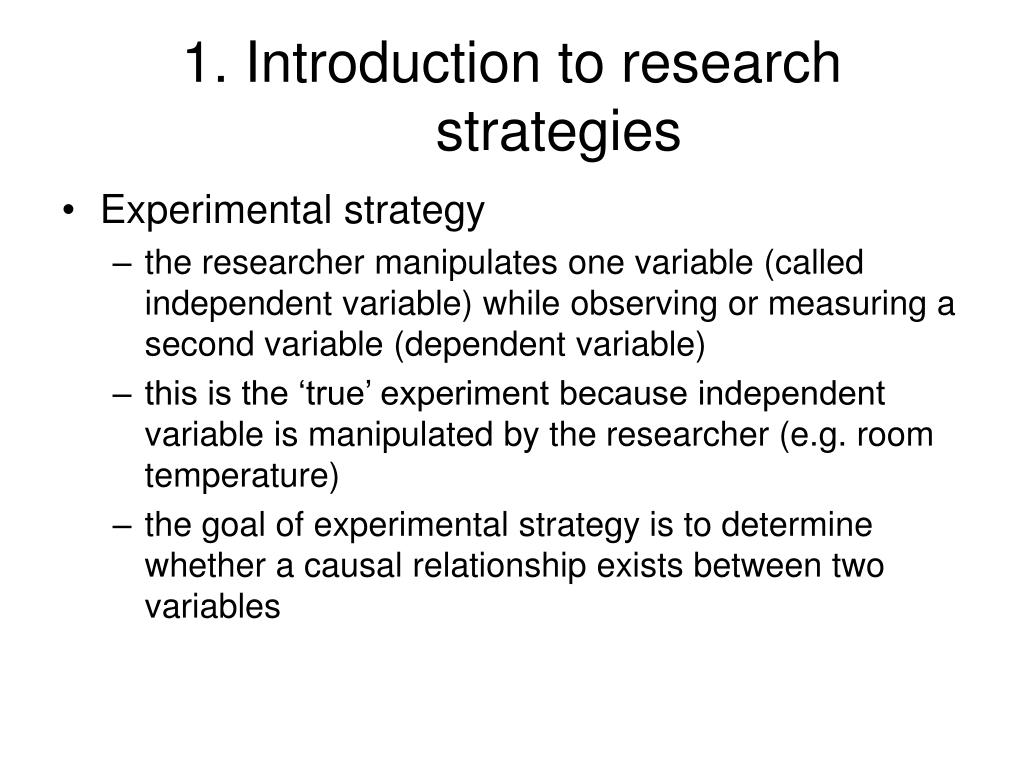 1. Introduction to research strategies

• Experimental strategy
– the researcher manipulates one variable (called independent variable) while observing or measuring a second variable (dependent variable)
– this is the ‘true’ experiment because independent variable is manipulated by the researcher (e.g. room temperature)
– the goal of experimental strategy is to determine whether a causal relationship exists between two variables